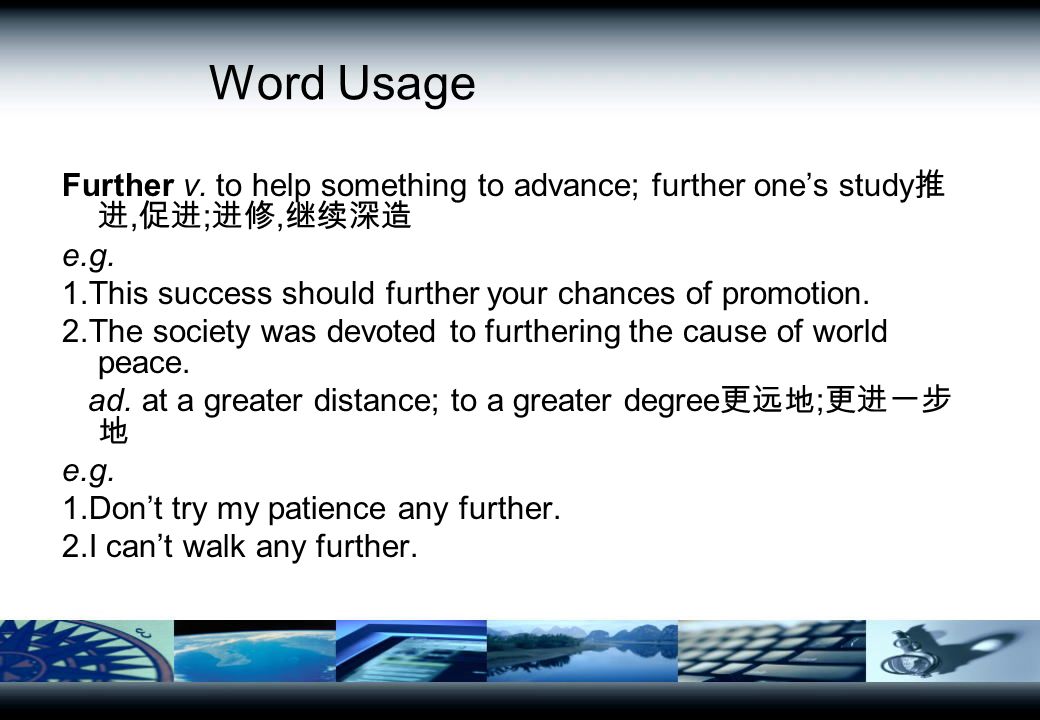 Word Usage

Further v. to help something to advance; further one’s study推进,促进;进修,继续深造

e.g.

1.This success should further your chances of promotion.

2.The society was devoted to furthering the cause of world peace.

ad. at a greater distance; to a greater degree更远地;更进一步地

e.g.

1.Don’t try my patience any further.

2.I can’t walk any further.